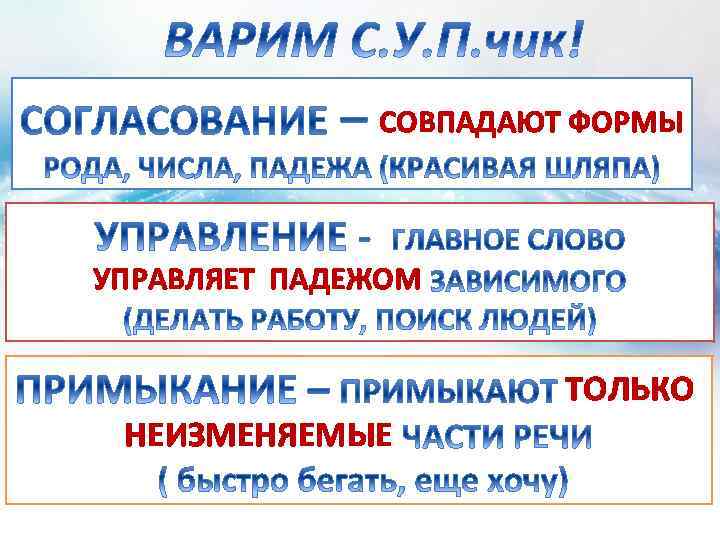 ВАРИМ С.У.П.чик!

СОГЛАСОВАНИЕ – СОВПАДАЮТ ФОРМЫ РОДА, ЧИСЛА, ПАДЕЖА (КРАСИВАЯ ШЛЯПА)

УПРАВЛЕНИЕ - ГЛАВНОЕ СЛОВО УПРАВЛЯЕТ ПАДЕЖОМ ЗАВИСИМОГО (ДЕЛАТЬ РАБОТУ, ПОИСК ЛЮДЕЙ)

ПРИМЫКАНИЕ – ПРИМЫКАЮТ ТОЛЬКО НЕИЗМЕНЯЕМЫЕ ЧАСТИ РЕЧИ ( быстро бегать, еще хочу)